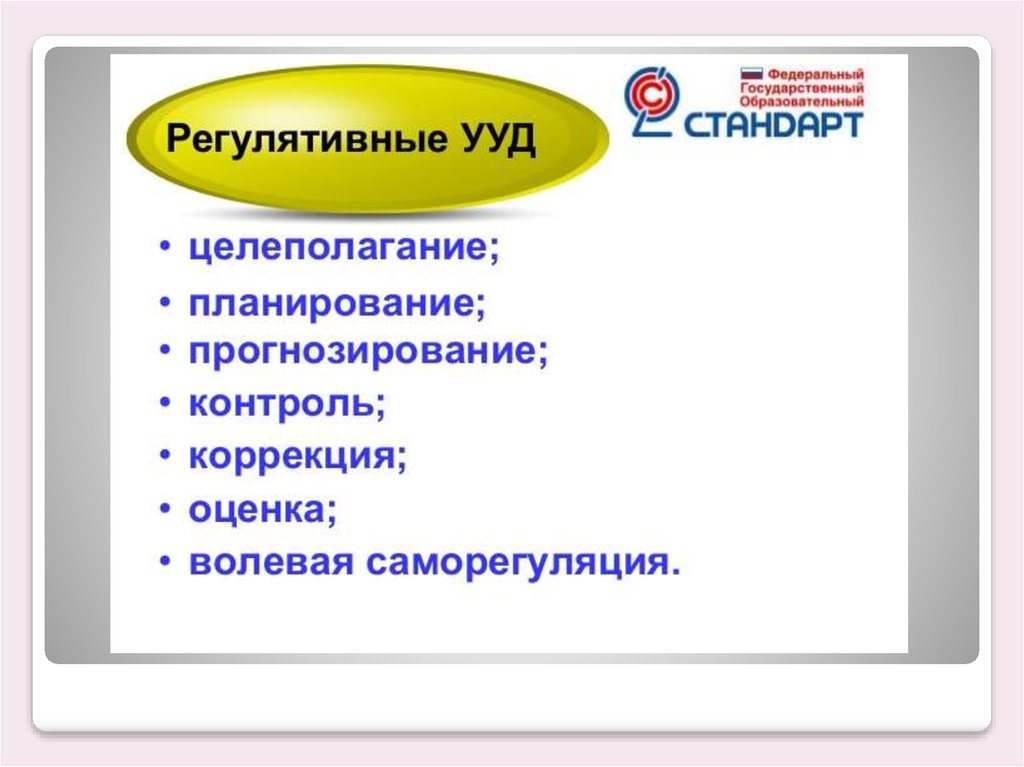 Регулятивные УУД

Федеральный Государственный Образовательный СТАНДАРТ

• целеполагание;
• планирование;
• прогнозирование;
• контроль;
• коррекция;
• оценка;
• волевая саморегуляция.